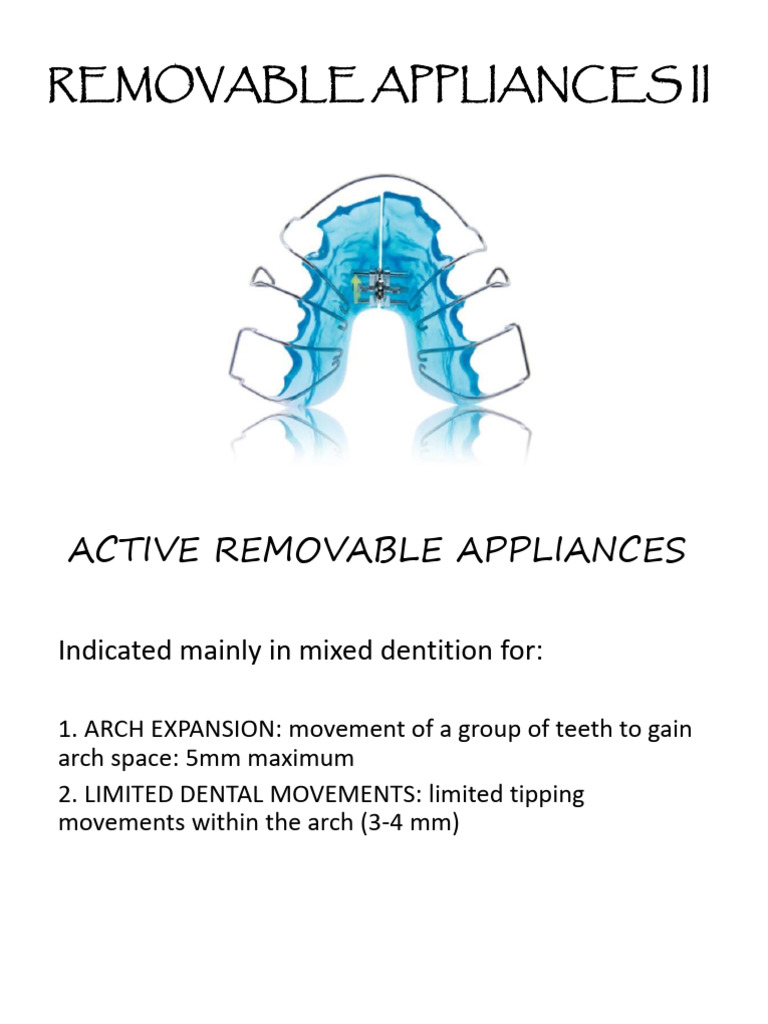 REMOVABLE APPLIANCES II

ACTIVE REMOVABLE APPLIANCES

Indicated mainly in mixed dentition for:

1. ARCH EXPANSION: movement of a group of teeth to gain arch space: 5mm maximum

2. LIMITED DENTAL MOVEMENTS: limited tipping movements within the arch (3-4 mm)